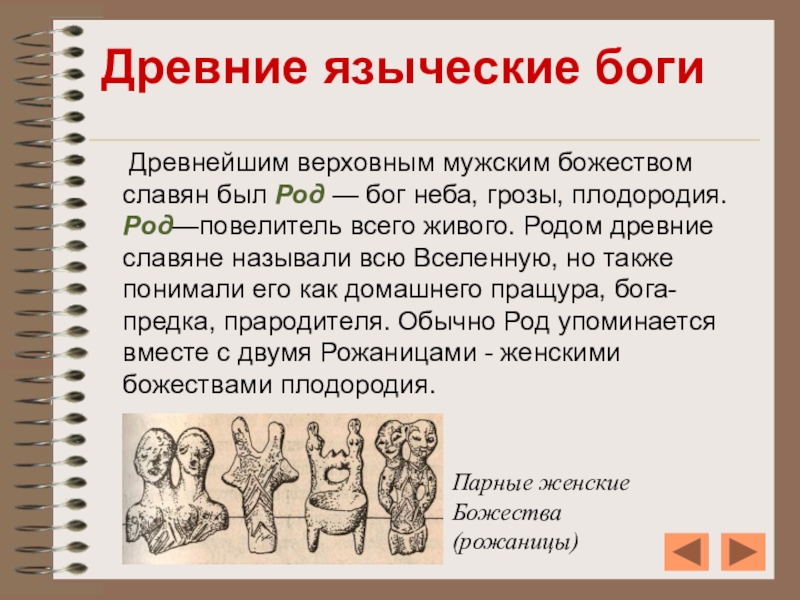 Древние языческие боги

Древнейшим верховным мужским божеством славян был Род — бог неба, грозы, плодородия. Род—повелитель всего живого. Родом древние славяне называли всю Вселенную, но также понимали его как домашнего пращура, бога-предка, прародителя. Обычно Род упоминается вместе с двумя Рожаницами - женскими божествами плодородия.

Парные женские Божества (рожаницы)